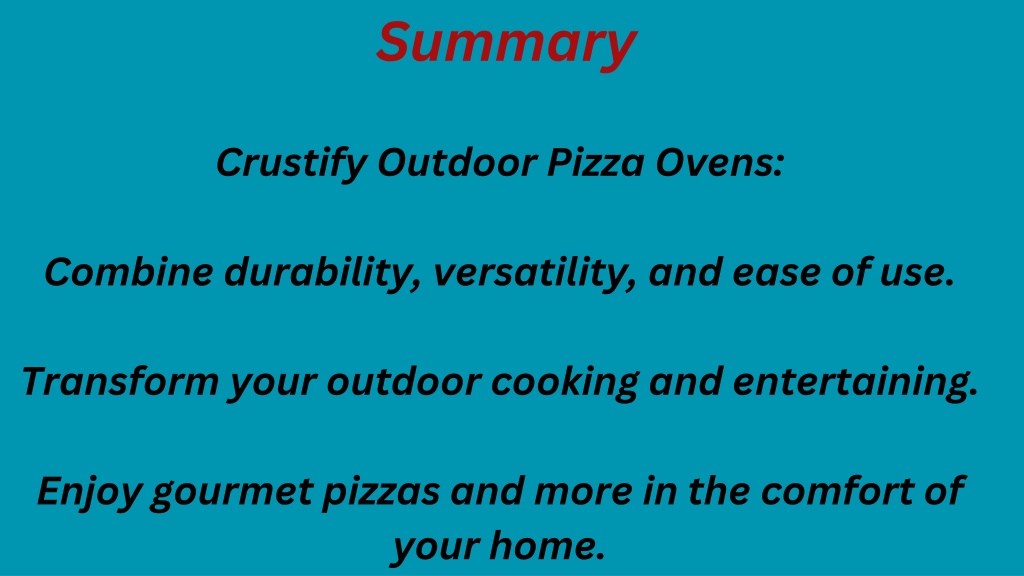 Summary

Crustify Outdoor Pizza Ovens:

Combine durability, versatility, and ease of use.

Transform your outdoor cooking and entertaining.

Enjoy gourmet pizzas and more in the comfort of your home.